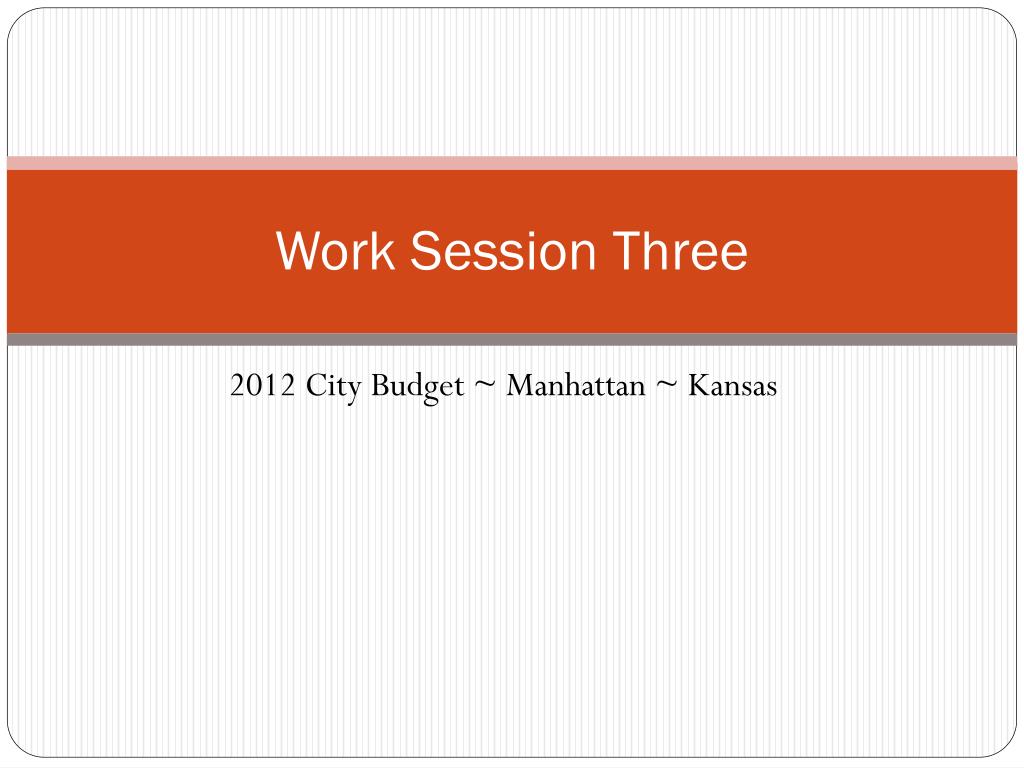 Work Session Three

2012 City Budget ~ Manhattan ~ Kansas